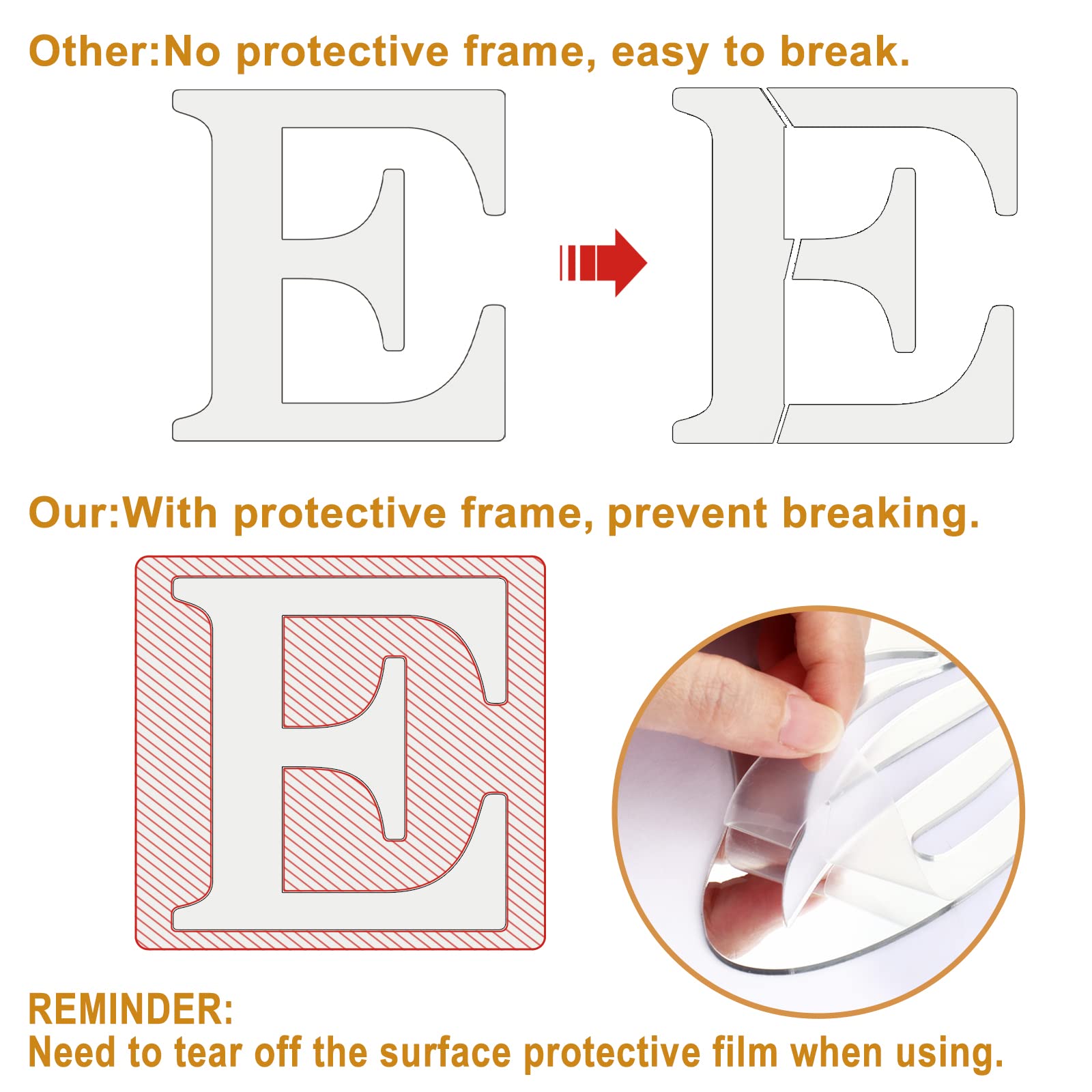 Other:No protective frame, easy to break.

E

E

Our:With protective frame, prevent breaking.

E

REMINDER:
Need to tear off the surface protective film when using.